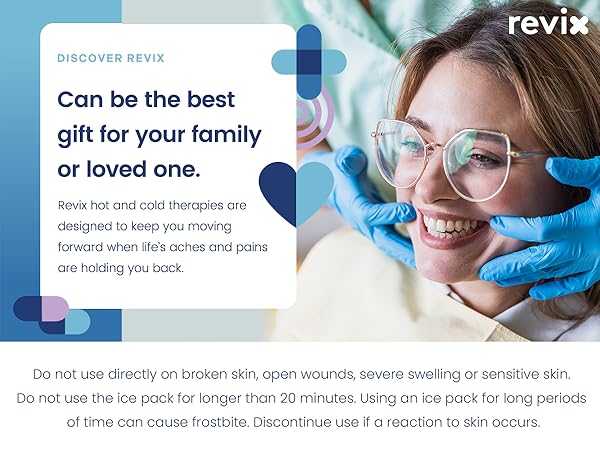 revix

DISCOVER REVIX

Can be the best gift for your family or loved one.

Revix hot and cold therapies are designed to keep you moving forward when life's aches and pains are holding you back.

Do not use directly on broken skin, open wounds, severe swelling or sensitive skin. Do not use the ice pack for longer than 20 minutes. Using an ice pack for long periods of time can cause frostbite. Discontinue use if a reaction to skin occurs.